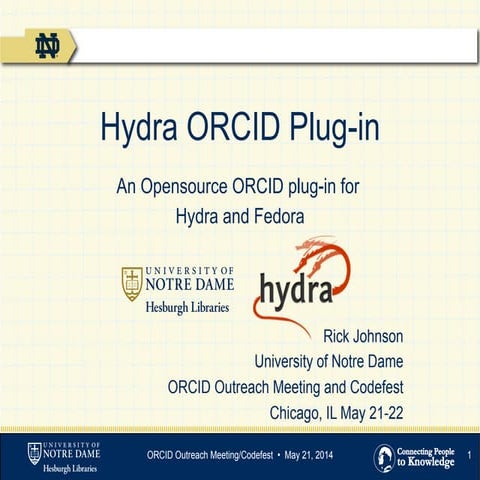 ND

Hydra ORCID Plug-in

An Opensource ORCID plug-in for Hydra and Fedora

UNIVERSITY OF NOTRE DAME
Hesburgh Libraries

hydra

Rick Johnson
University of Notre Dame
ORCID Outreach Meeting and Codefest
Chicago, IL May 21-22

UNIVERSITY OF NOTRE DAME
Hesburgh Libraries

ORCID Outreach Meeting/Codefest • May 21, 2014

Connecting People to Knowledge

1